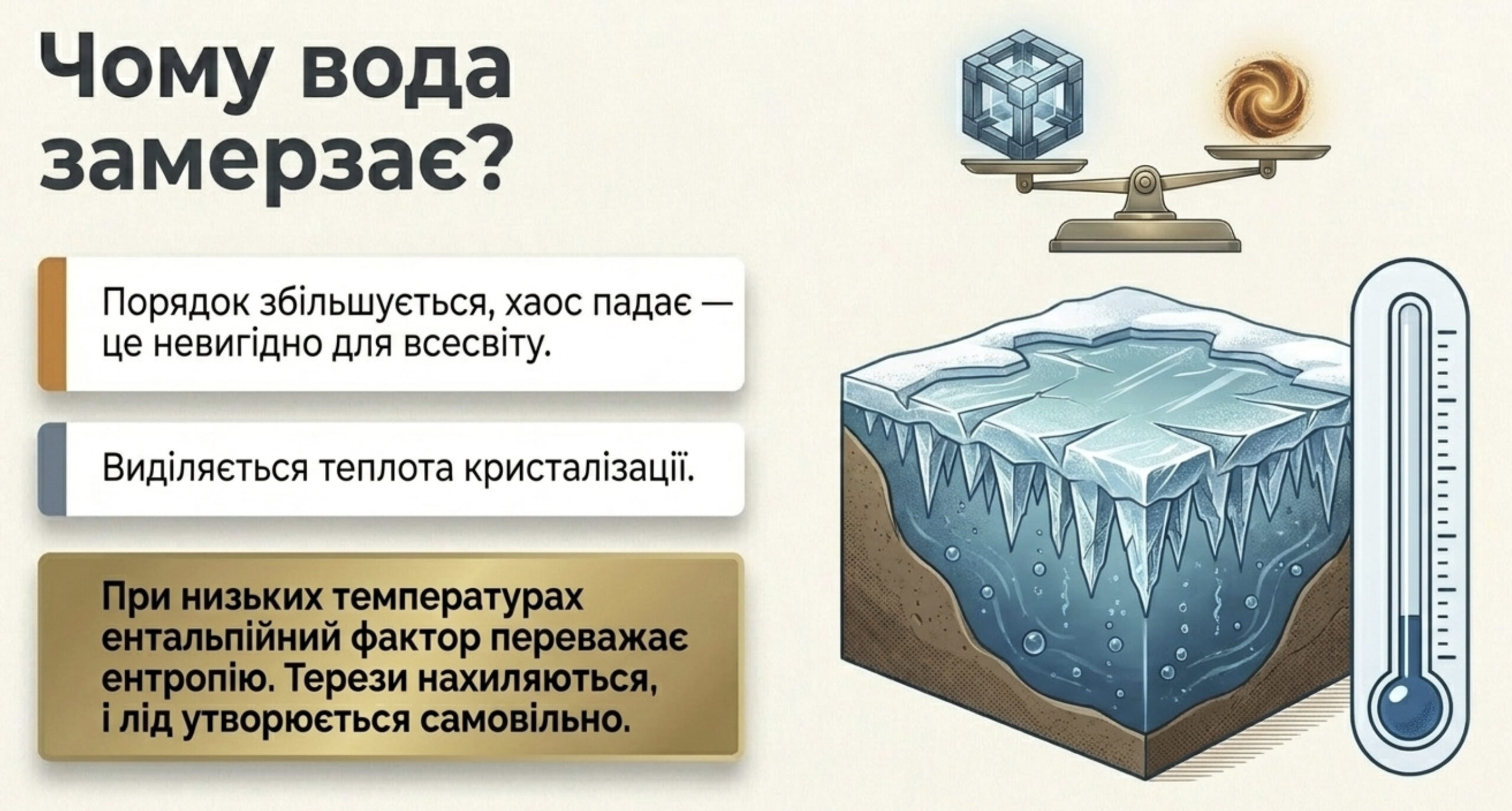 Чому вода замерзає?

Порядок збільшується, хаос падає — це невигідно для всесвіту.

Виділяється теплота кристалізації.

При низьких температурах ентальпійний фактор переважає ентропію. Терези нахиляються, і лід утворюється самовільно.